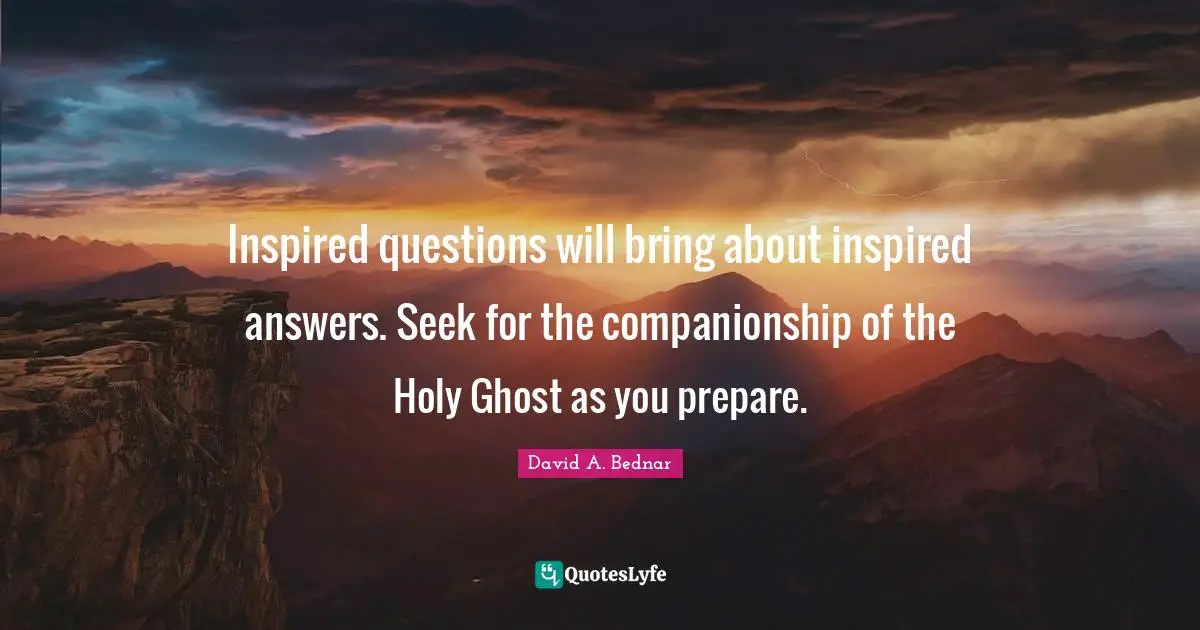 Inspired questions will bring about inspired answers. Seek for the companionship of the Holy Ghost as you prepare.

David A. Bednar

QuotesLyfe